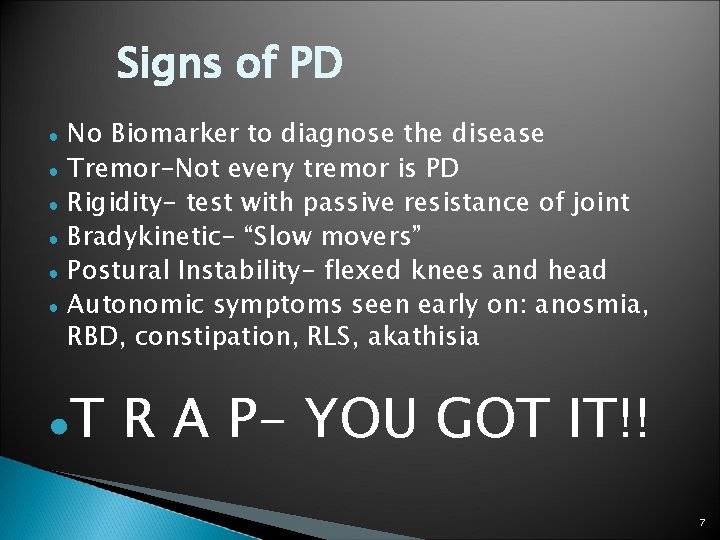 Signs of PD

- No Biomarker to diagnose the disease
- Tremor-Not every tremor is PD
- Rigidity- test with passive resistance of joint
- Bradykinetic- “Slow movers”
- Postural Instability- flexed knees and head
- Autonomic symptoms seen early on: anosmia, RBD, constipation, RLS, akathisia

- T R A P- YOU GOT IT!!

7